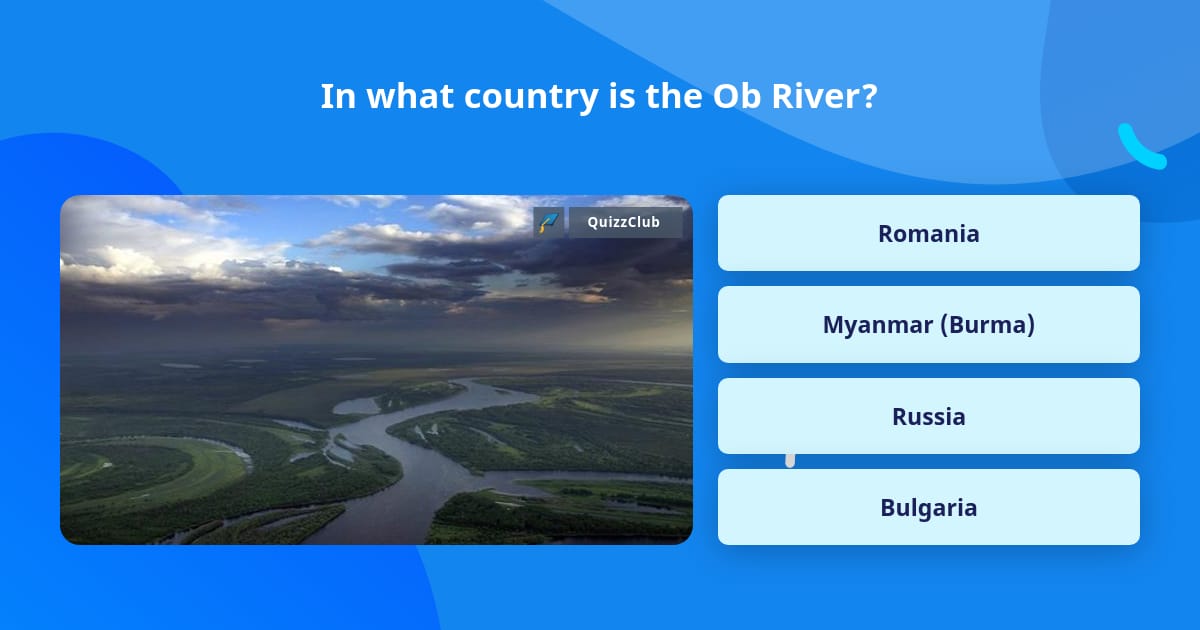 In what country is the Ob River?

QuizzClub

Romania

Myanmar (Burma)

Russia

Bulgaria